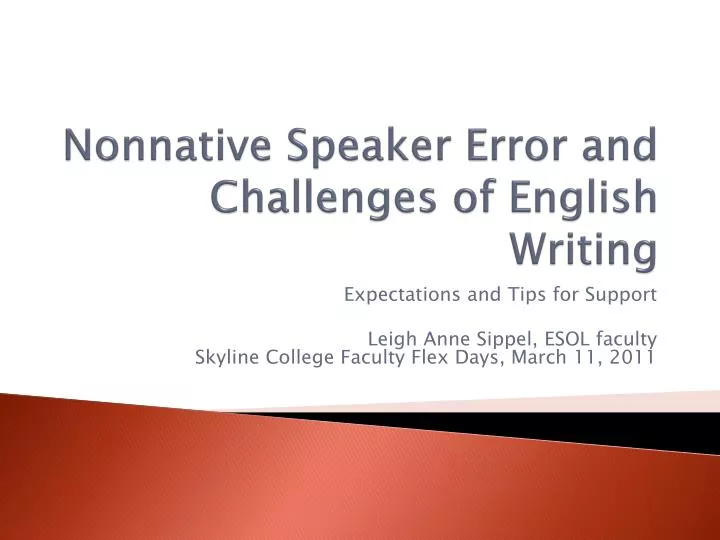 Nonnative Speaker Error and Challenges of English Writing

Expectations and Tips for Support

Leigh Anne Sippel, ESOL faculty
Skyline College Faculty Flex Days, March 11, 2011